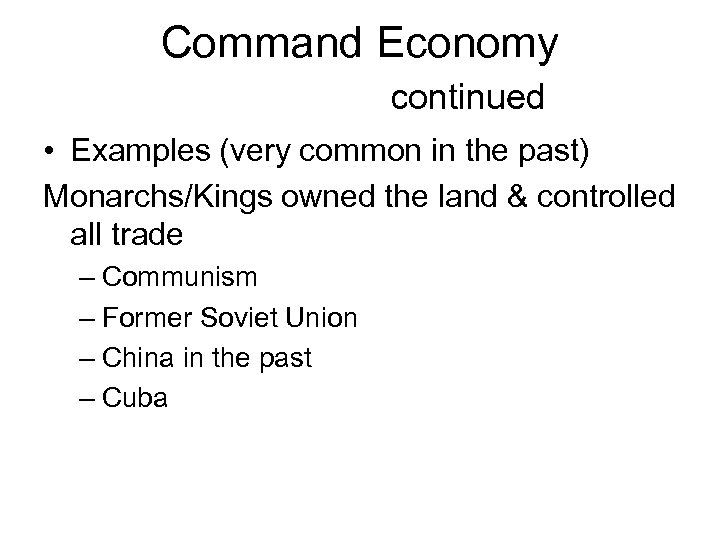 Command Economy
continued

• Examples (very common in the past)

Monarchs/Kings owned the land & controlled all trade

– Communism
– Former Soviet Union
– China in the past
– Cuba